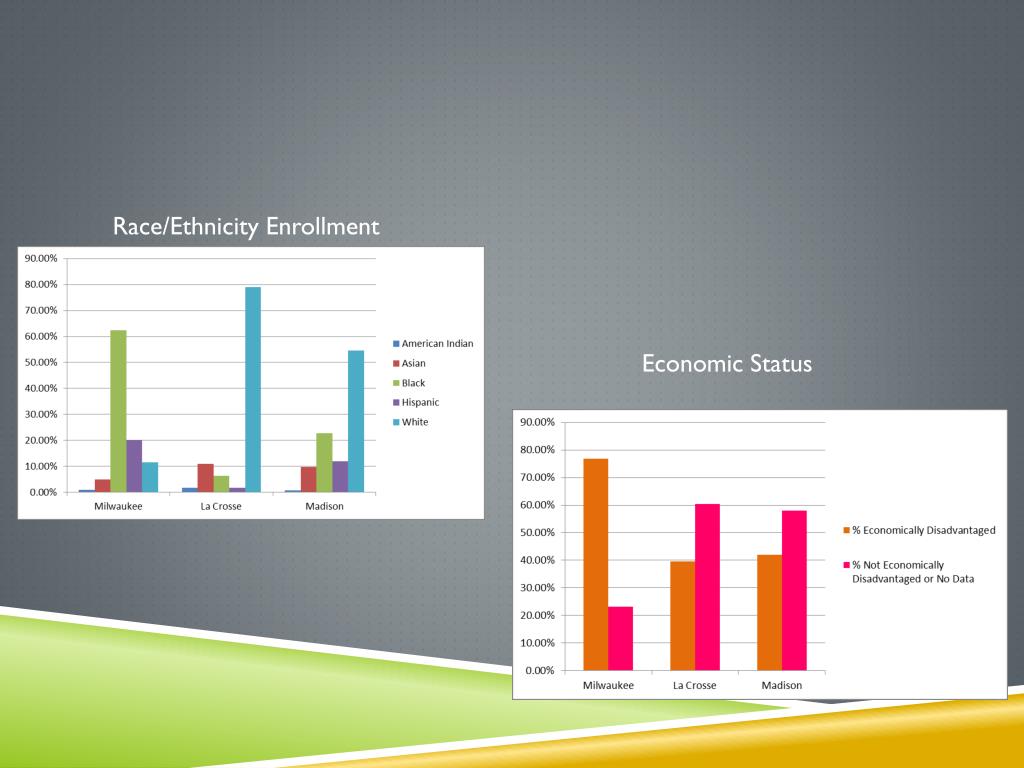 Race/Ethnicity Enrollment

90.00%
80.00%
70.00%
60.00%
50.00%
40.00%
30.00%
20.00%
10.00%
0.00%

Milwaukee
La Crosse
Madison

American Indian
Asian
Black
Hispanic
White

Economic Status

90.00%
80.00%
70.00%
60.00%
50.00%
40.00%
30.00%
20.00%
10.00%
0.00%

Milwaukee
La Crosse
Madison

% Economically Disadvantaged
% Not Economically Disadvantaged or No Data